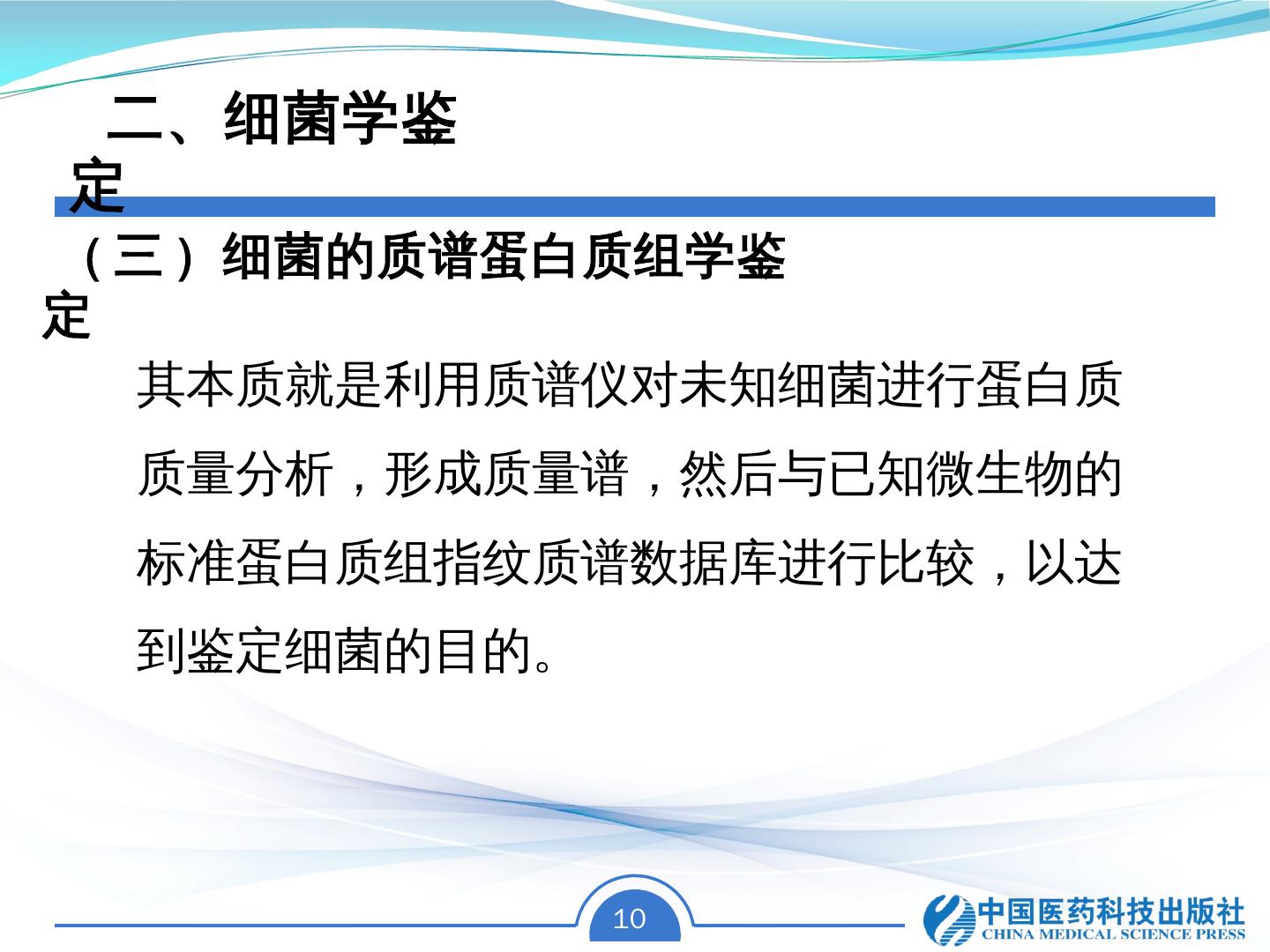 二、细菌学鉴定

（三）细菌的质谱蛋白质组学鉴定

其本质就是利用质谱仪对未知细菌进行蛋白质质量分析，形成质量谱，然后与已知微生物的标准蛋白质组指纹质谱数据库进行比较，以达到鉴定细菌的目的。

10

中国医药科技出版社
CHINA MEDICAL SCIENCE PRESS